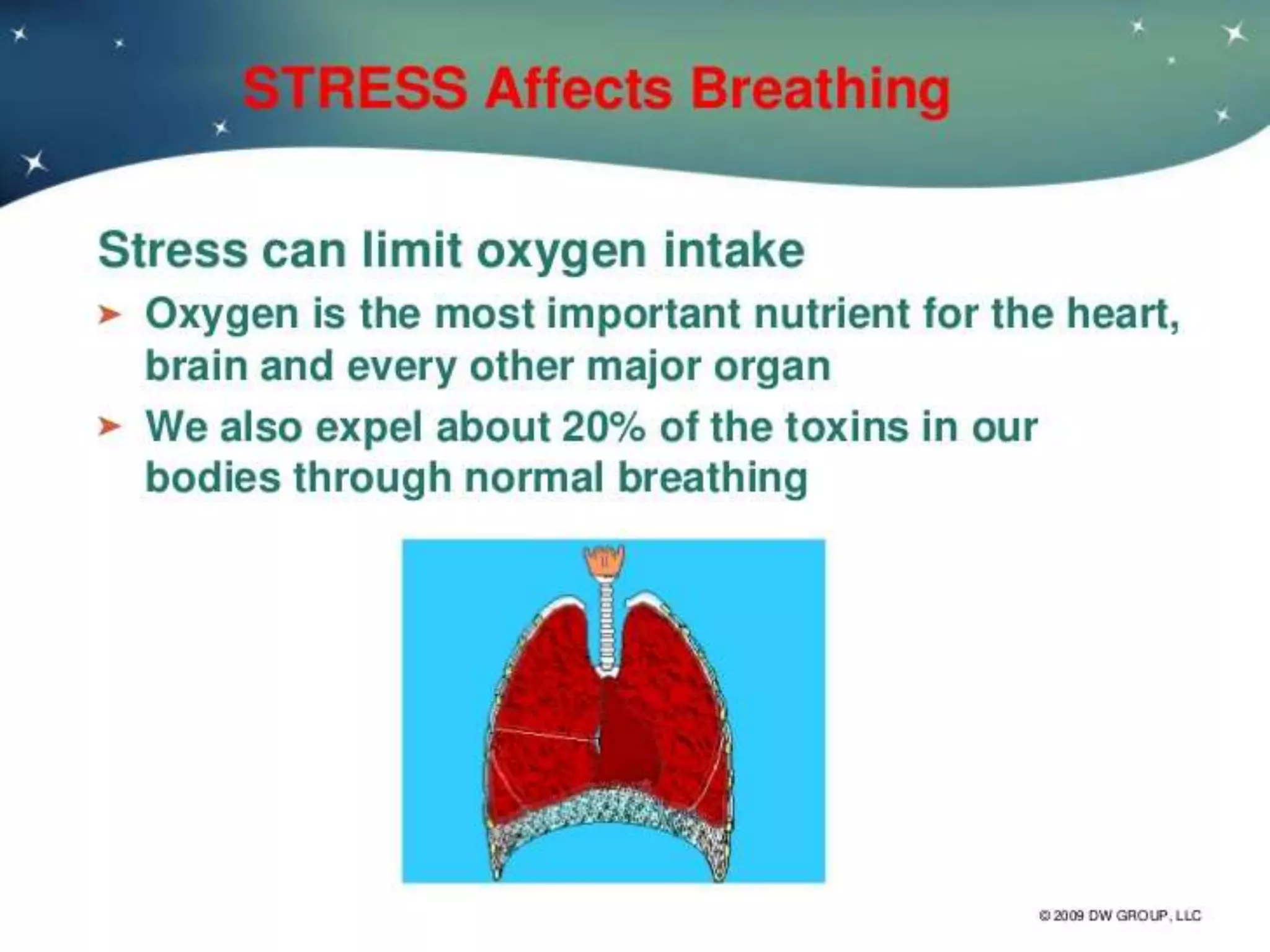 STRESS Affects Breathing

Stress can limit oxygen intake

➤ Oxygen is the most important nutrient for the heart, brain and every other major organ

➤ We also expel about 20% of the toxins in our bodies through normal breathing

© 2009 DW GROUP, LLC